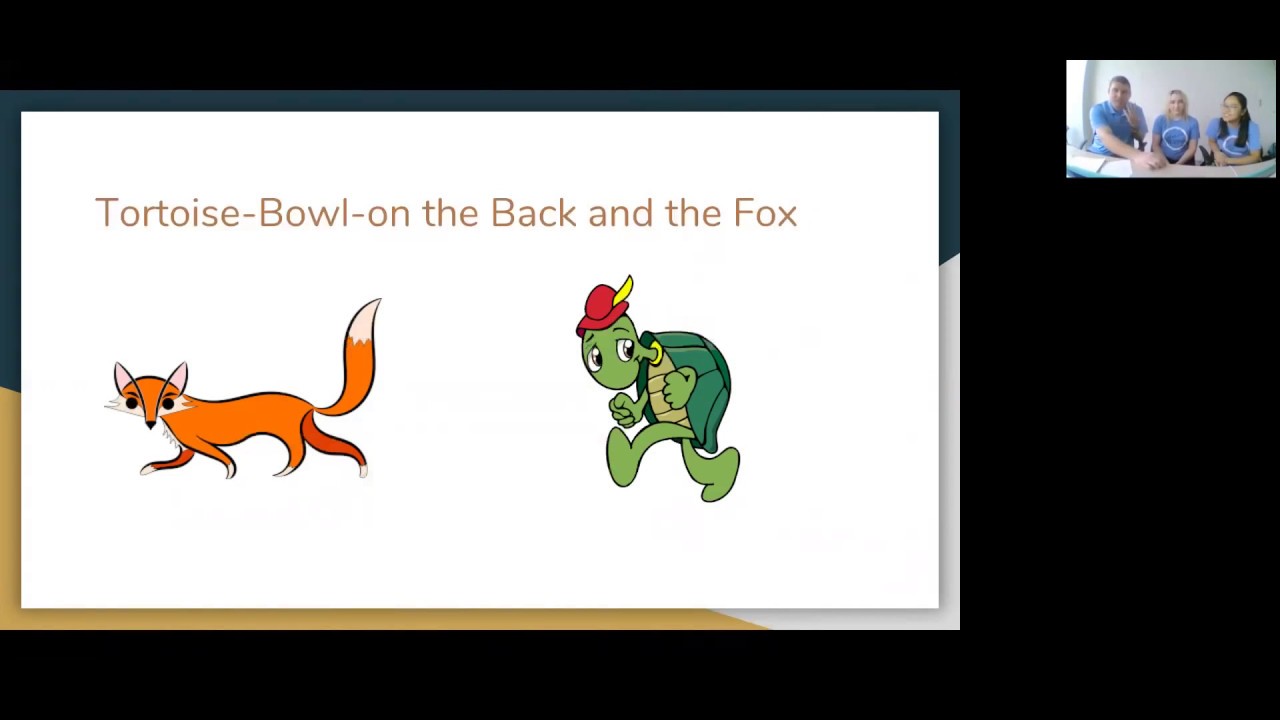 Tortoise-Bowl-on the Back and the Fox